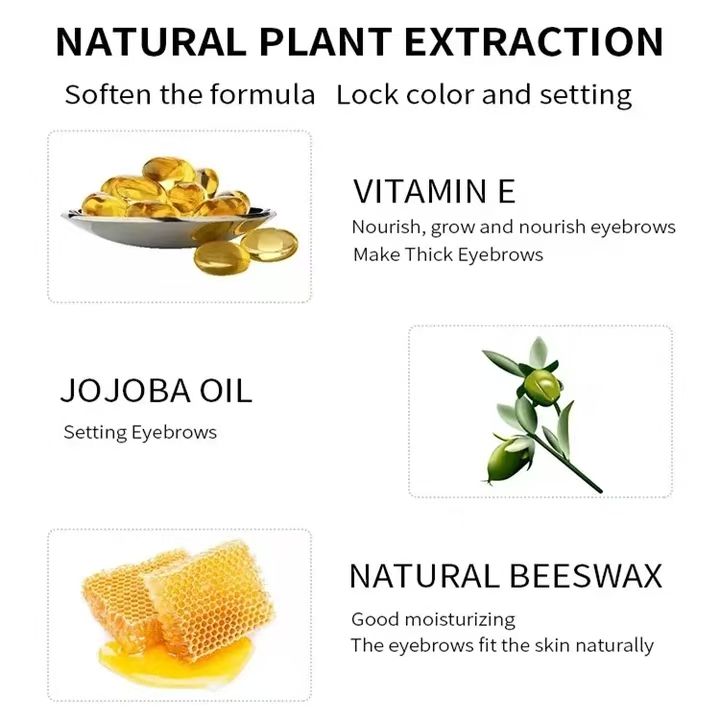 NATURAL PLANT EXTRACTION

Soften the formula Lock color and setting

VITAMIN E

Nourish, grow and nourish eyebrows
Make Thick Eyebrows

JOJOBA OIL

Setting Eyebrows

NATURAL BEESWAX

Good moisturizing
The eyebrows fit the skin naturally